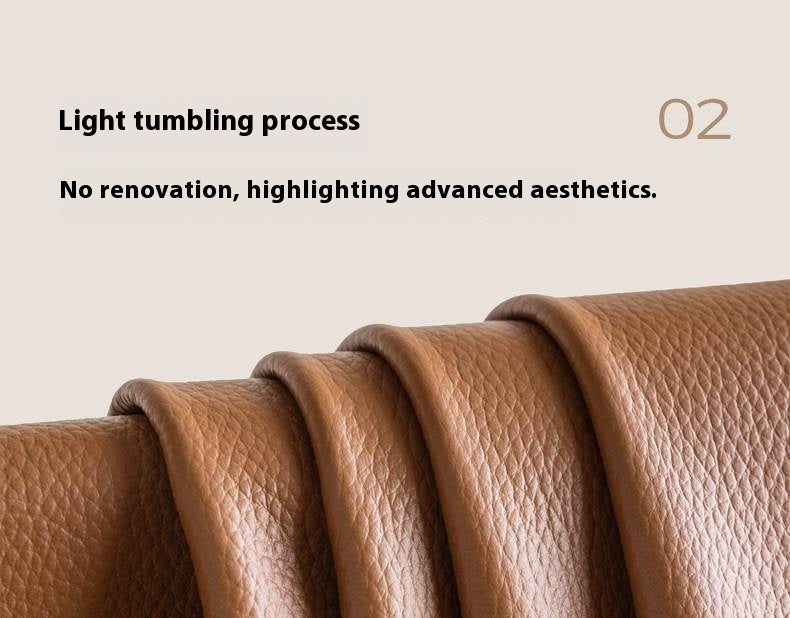 Light tumbling process

02

No renovation, highlighting advanced aesthetics.